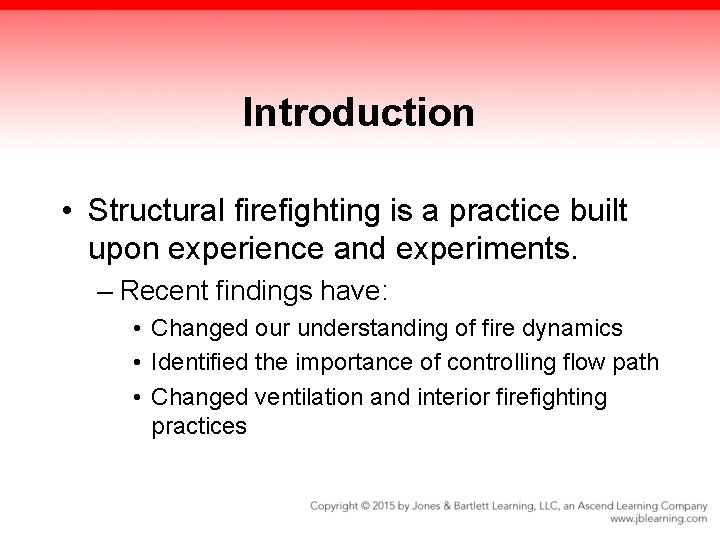 Introduction

• Structural firefighting is a practice built upon experience and experiments.

– Recent findings have:

• Changed our understanding of fire dynamics

• Identified the importance of controlling flow path

• Changed ventilation and interior firefighting practices

Copyright © 2015 by Jones & Bartlett Learning, LLC, an Ascend Learning Company
www.jblearning.com